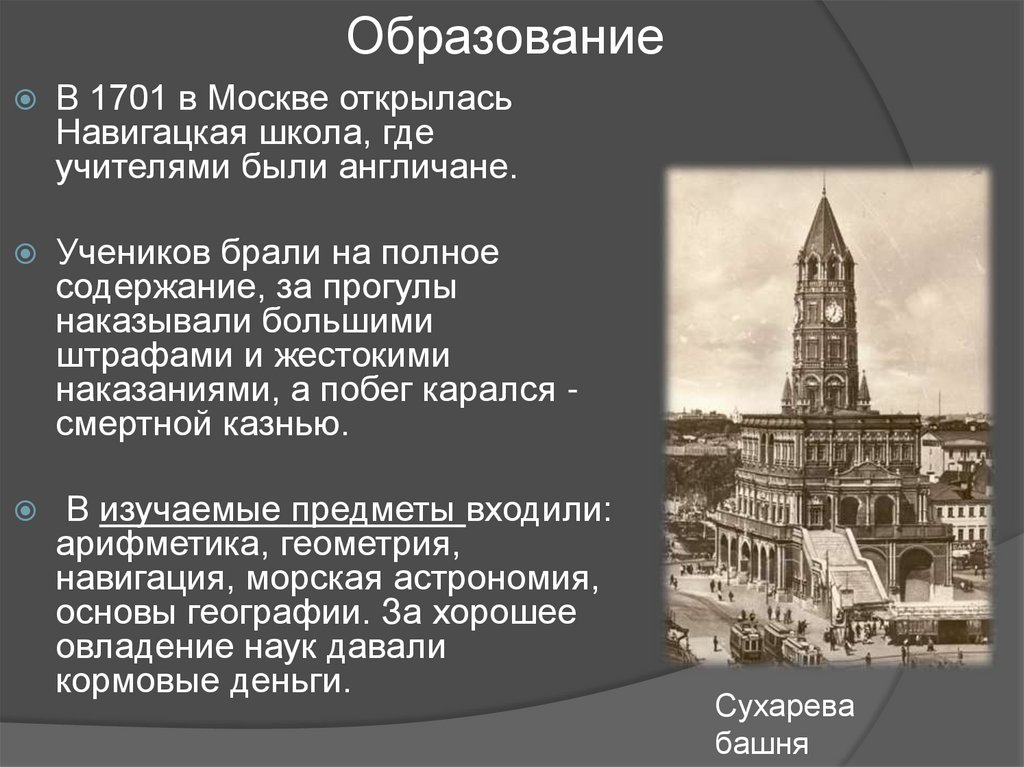 Образование

В 1701 в Москве открылась Навигацкая школа, где учителями были англичане.

Учеников брали на полное содержание, за прогулы наказывали большими штрафами и жестокими наказаниями, а побег карался - смертной казнью.

В изучаемые предметы входили: арифметика, геометрия, навигация, морская астрономия, основы географии. За хорошее овладение наук давали кормовые деньги.

Сухарева башня